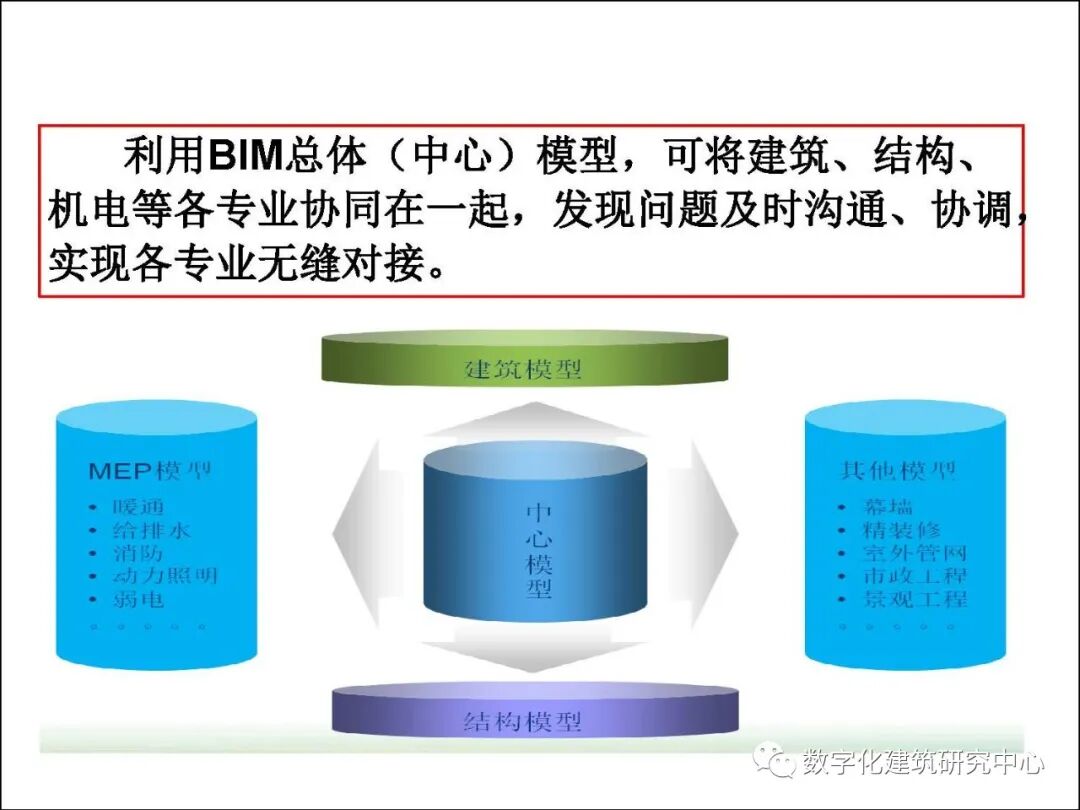 利用BIM总体（中心）模型，可将建筑、结构、机电等各专业协同在一起，发现问题及时沟通、协调，实现各专业无缝对接。

建筑模型

MEP模型
• 暖通
• 给排水
• 消防
• 动力照明
• 弱电
。。。。。

中心模型

其他模型
• 幕墙
• 精装修
• 室外管网
• 市政工程
• 景观工程
。。。。。

结构模型

数字化建筑研究中心